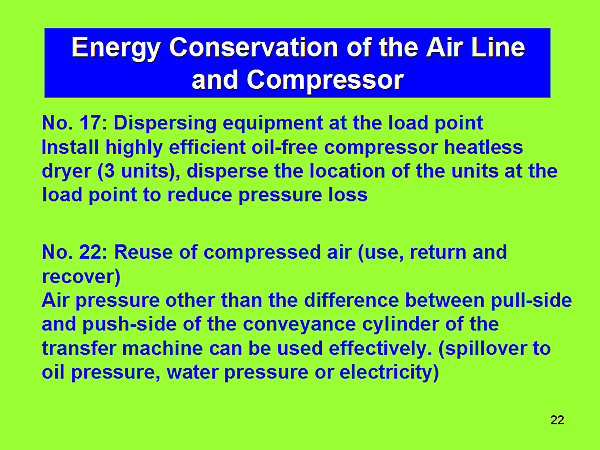 Energy Conservation of the Air Line and Compressor

No. 17: Dispersing equipment at the load point
Install highly efficient oil-free compressor heatless dryer (3 units), disperse the location of the units at the load point to reduce pressure loss

No. 22: Reuse of compressed air (use, return and recover)
Air pressure other than the difference between pull-side and push-side of the conveyance cylinder of the transfer machine can be used effectively. (spillover to oil pressure, water pressure or electricity)

22